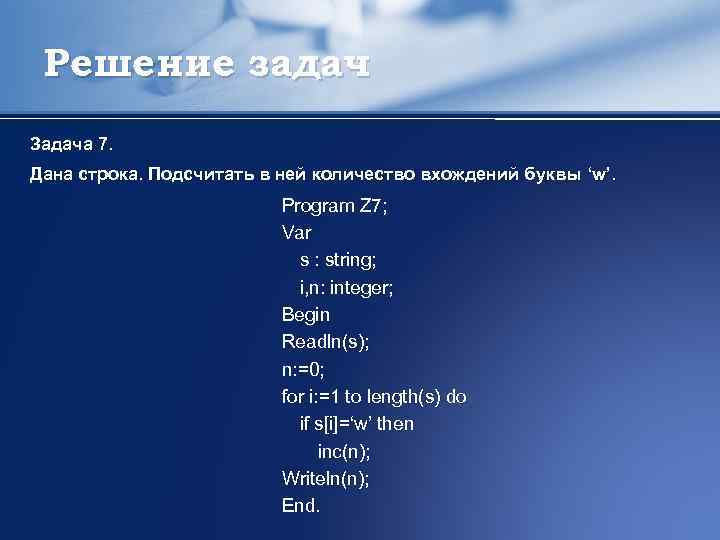 Решение задач

Задача 7.

Дана строка. Подсчитать в ней количество вхождений буквы ‘w’.

Program Z7;
Var
s : string;
i,n: integer;
Begin
Readln(s);
n:=0;
for i:=1 to length(s) do
if s[i]=‘w’ then
inc(n);
Writeln(n);
End.